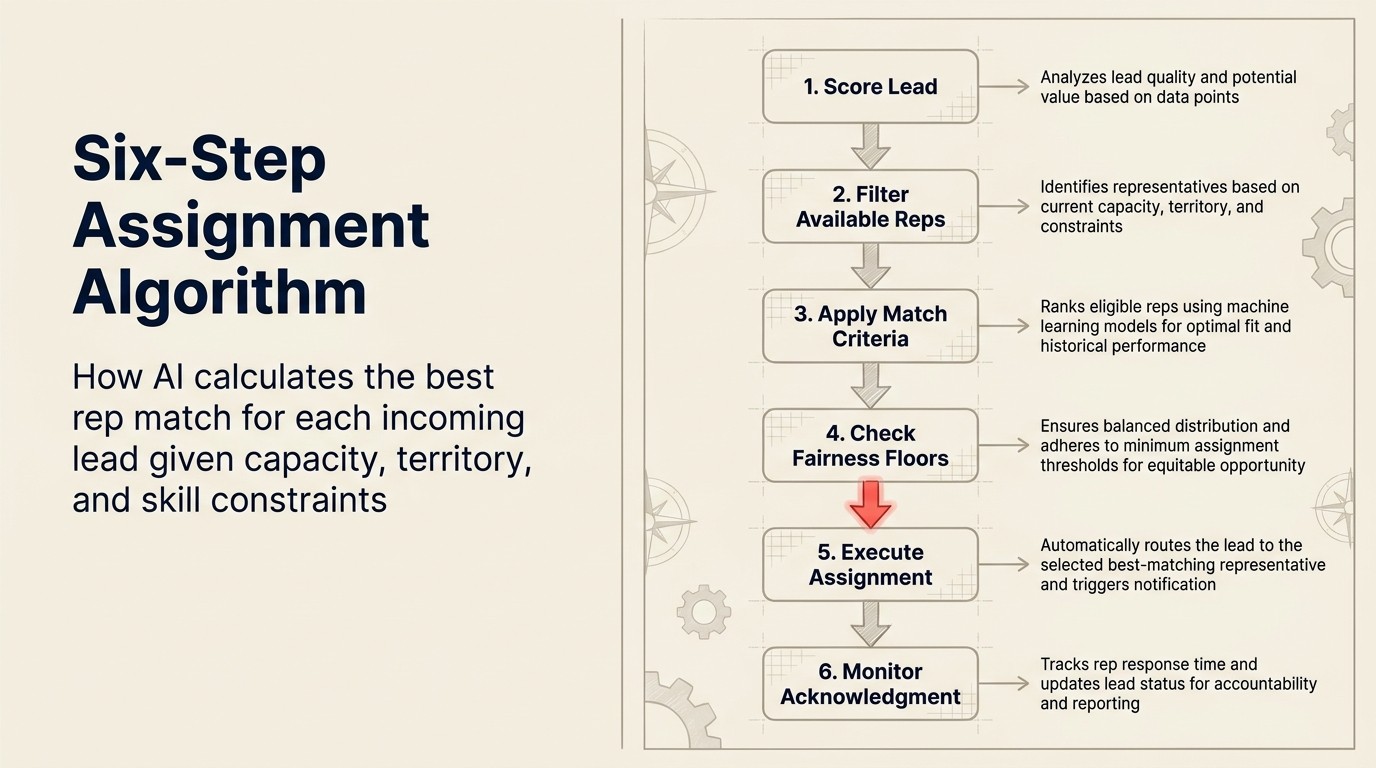 Six-Step Assignment Algorithm

How AI calculates the best rep match for each incoming lead given capacity, territory, and skill constraints

1. Score Lead

Analyzes lead quality and potential value based on data points

2. Filter Available Reps

Identifies representatives based on current capacity, territory, and constraints

3. Apply Match Criteria

Ranks eligible reps using machine learning models for optimal fit and historical performance

4. Check Fairness Floors

Ensures balanced distribution and adheres to minimum assignment thresholds for equitable opportunity

5. Execute Assignment

Automatically routes the lead to the selected best-matching representative and triggers notification

6. Monitor Acknowledgment

Tracks rep response time and updates lead status for accountability and reporting